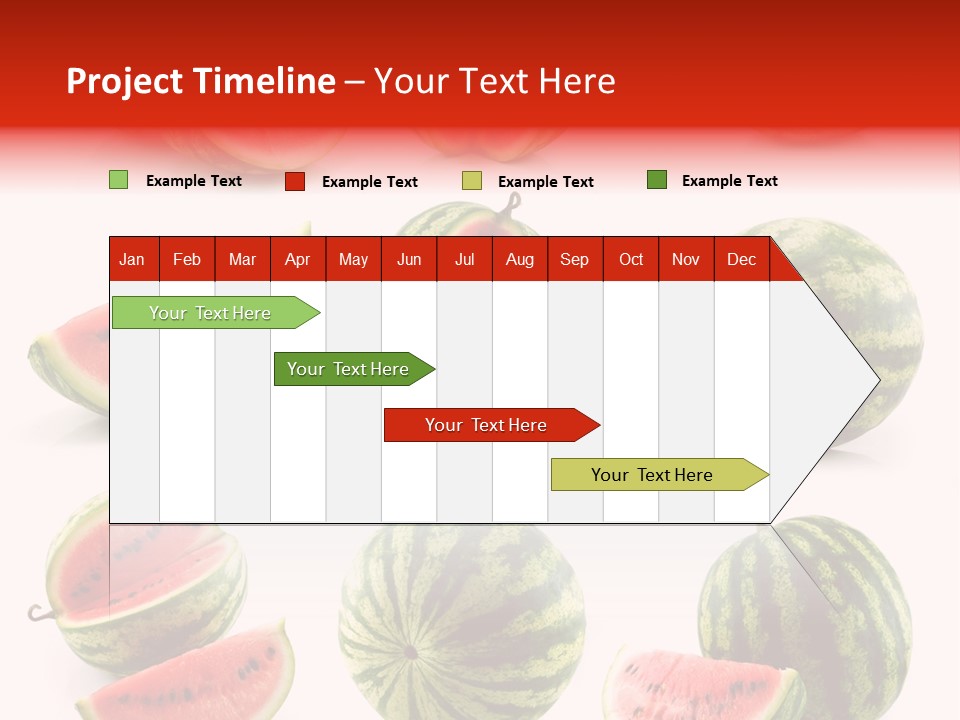 Project Timeline – Your Text Here

Example Text Example Text Example Text Example Text

| Jan | Feb | Mar | Apr | May | Jun | Jul | Aug | Sep | Oct | Nov | Dec |
|---|---|---|---|---|---|---|---|---|---|---|---|

Your Text Here

Your Text Here

Your Text Here

Your Text Here